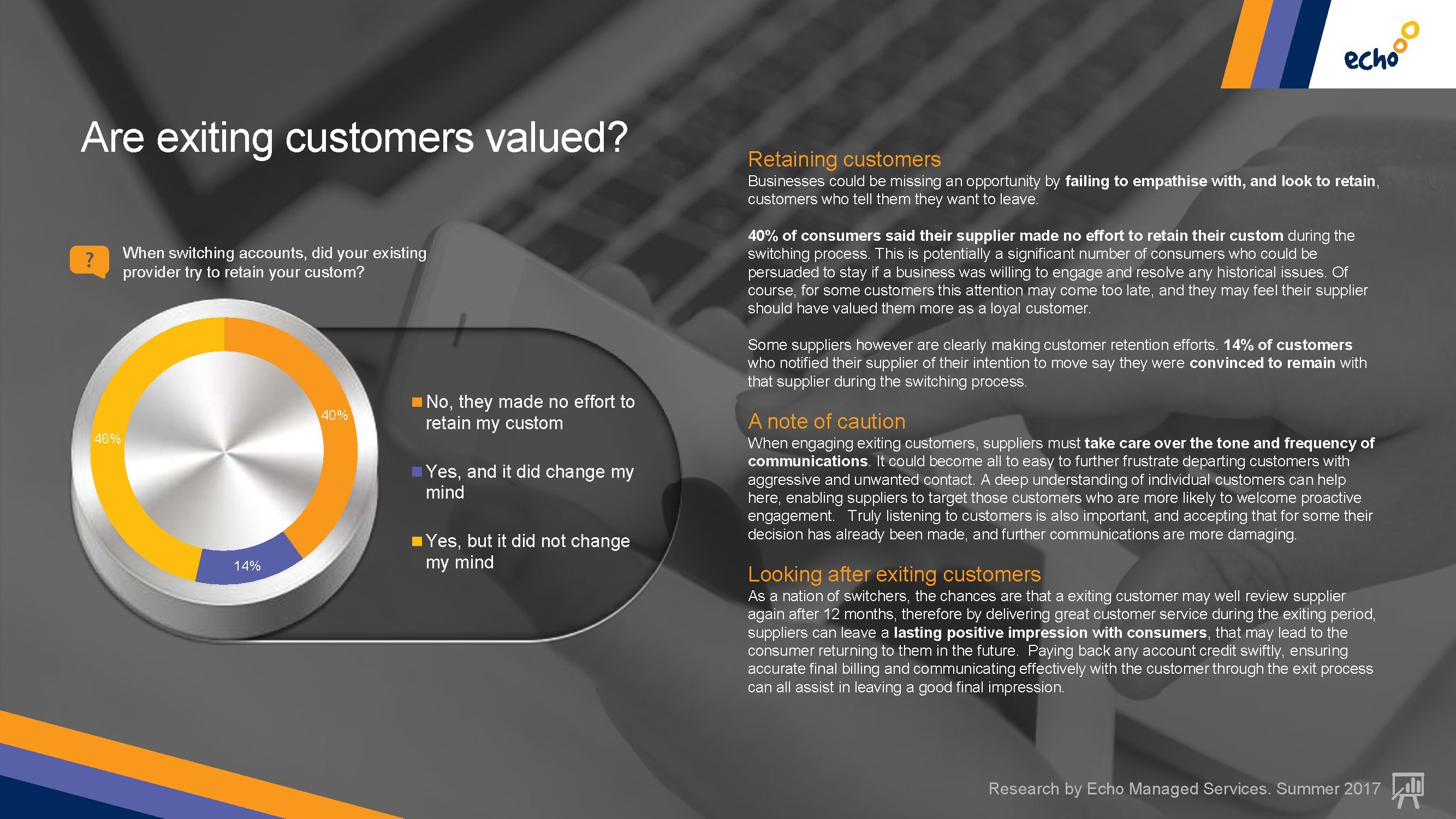 echo

Are exiting customers valued?

?

When switching accounts, did your existing provider try to retain your custom?

40%

46%

14%

No, they made no effort to retain my custom

Yes, and it did change my mind

Yes, but it did not change my mind

Retaining customers

Businesses could be missing an opportunity by failing to empathise with, and look to retain, customers who tell them they want to leave.

40% of consumers said their supplier made no effort to retain their custom during the switching process. This is potentially a significant number of consumers who could be persuaded to stay if a business was willing to engage and resolve any historical issues. Of course, for some customers this attention may come too late, and they may feel their supplier should have valued them more as a loyal customer.

Some suppliers however are clearly making customer retention efforts. 14% of customers who notified their supplier of their intention to move say they were convinced to remain with that supplier during the switching process.

A note of caution

When engaging exiting customers, suppliers must take care over the tone and frequency of communications. It could become all to easy to further frustrate departing customers with aggressive and unwanted contact. A deep understanding of individual customers can help here, enabling suppliers to target those customers who are more likely to welcome proactive engagement. Truly listening to customers is also important, and accepting that for some their decision has already been made, and further communications are more damaging.

Looking after exiting customers

As a nation of switchers, the chances are that a exiting customer may well review supplier again after 12 months, therefore by delivering great customer service during the exiting period, suppliers can leave a lasting positive impression with consumers, that may lead to the consumer returning to them in the future. Paying back any account credit swiftly, ensuring accurate final billing and communicating effectively with the customer through the exit process can all assist in leaving a good final impression.

Research by Echo Managed Services. Summer 2017